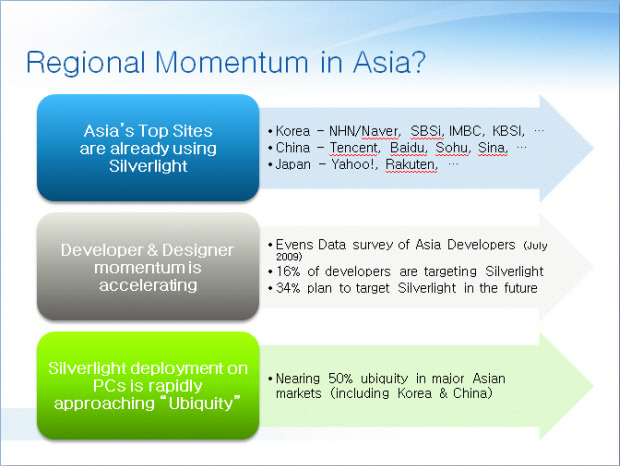 Regional Momentum in Asia?

Asia's Top Sites are already using Silverlight

• Korea – NHN/Naver, SBSi, IMBC, KBSI, …
• China – Tencent, Baidu, Sohu, Sina, …
• Japan – Yahoo!, Rakuten, …

Developer & Designer momentum is accelerating

• Evens Data survey of Asia Developers (July 2009)
• 16% of developers are targeting Silverlight
• 34% plan to target Silverlight in the future

Silverlight deployment on PCs is rapidly approaching "Ubiquity"

• Nearing 50% ubiquity in major Asian markets (including Korea & China)